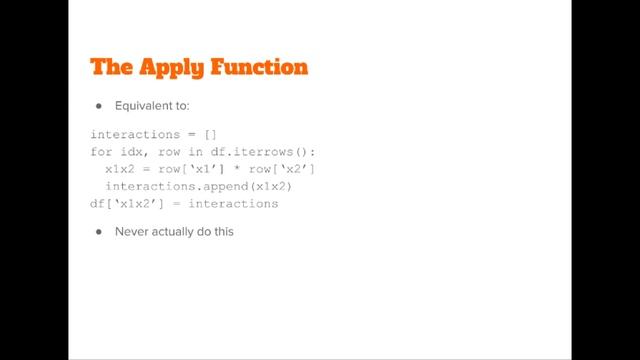 The Apply Function

● Equivalent to:

interactions = []
for idx, row in df.iterrows():
  x1x2 = row['x1'] * row['x2']
  interactions.append(x1x2)
df['x1x2'] = interactions

● Never actually do this